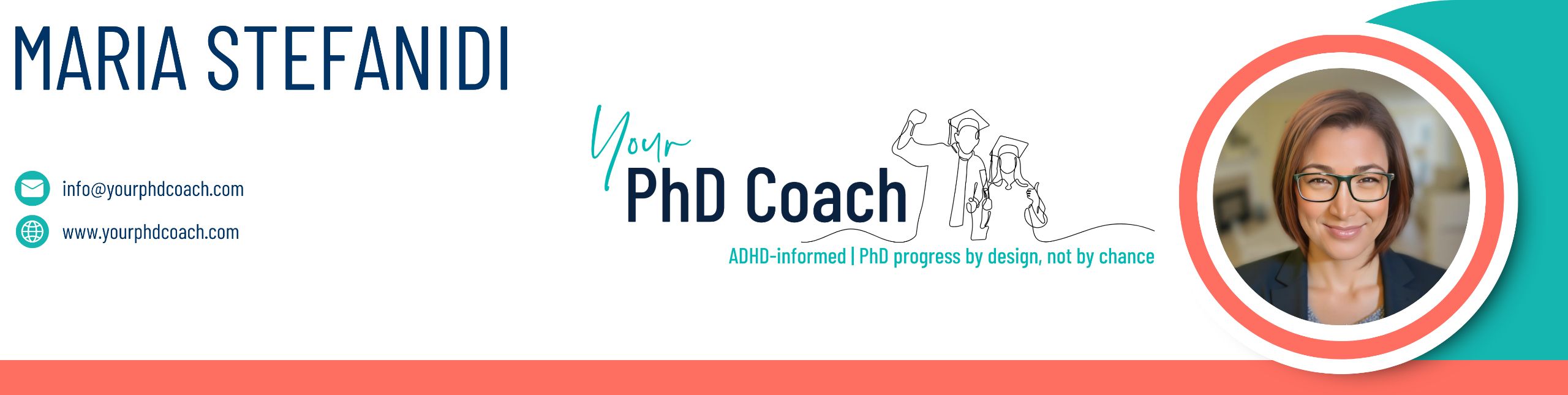 MARIA STEFANIDI

info@yourphdcoach.com

www.yourphdcoach.com

Your PhD Coach

ADHD-informed | PhD progress by design, not by chance